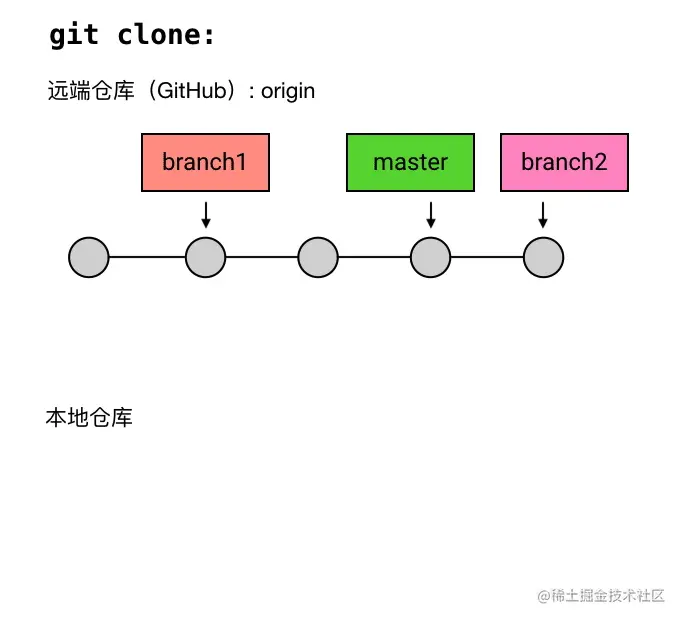 git clone:

远端仓库（GitHub）: origin

branch1

master

branch2

本地仓库

@稀土掘金技术社区